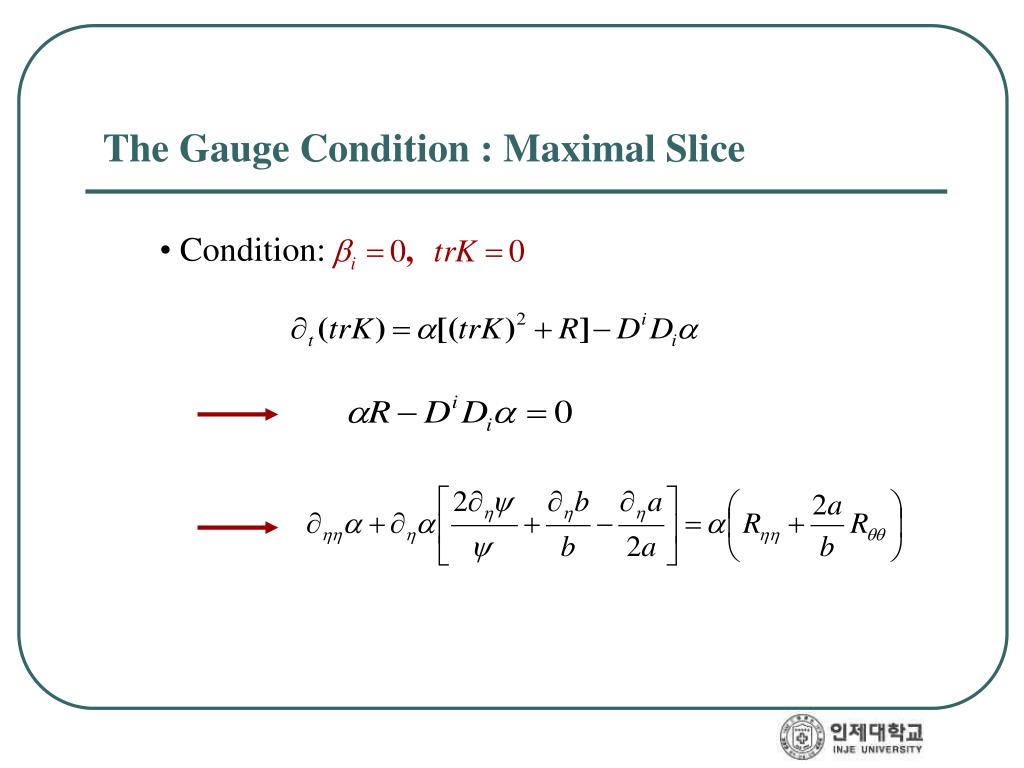 The Gauge Condition : Maximal Slice

• Condition: $\beta_i = 0$, $trK = 0$

$\partial_t (trK) = \alpha[(trK)^2 + R] - D^i D_i \alpha$

$\alpha R - D^i D_i \alpha = 0$

$\partial_{\eta\eta}\alpha + \partial_\eta \alpha \left[ \frac{2\partial_\eta \psi}{\psi} + \frac{\partial_\eta b}{b} - \frac{\partial_\eta a}{2a} \right] = \alpha \left( R_{\eta\eta} + \frac{2a}{b} R_{\theta\theta} \right)$

인제대학교
INJE UNIVERSITY